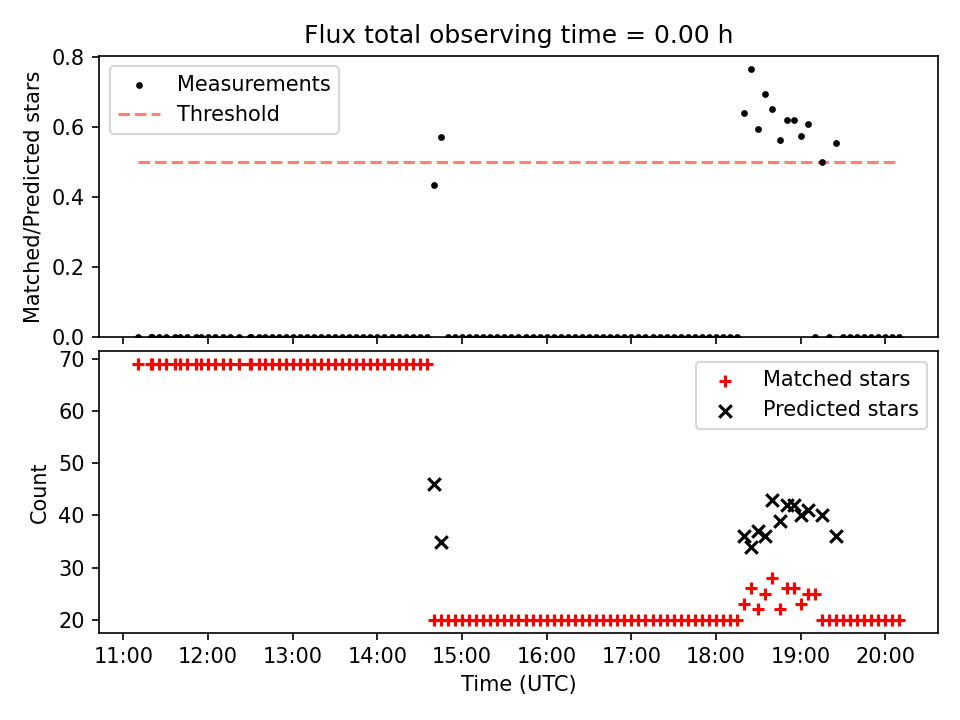 Flux total observing time = 0.00 h

Measurements
Threshold

Matched/Predicted stars

0.8
0.6
0.4
0.2
0.0

Matched stars
Predicted stars

Count

70
60
50
40
30
20

11:00 12:00 13:00 14:00 15:00 16:00 17:00 18:00 19:00 20:00

Time (UTC)